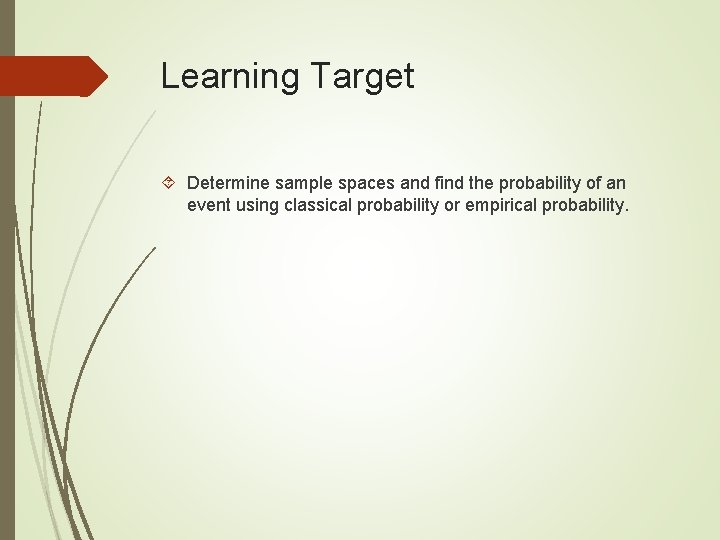 Learning Target

Determine sample spaces and find the probability of an event using classical probability or empirical probability.